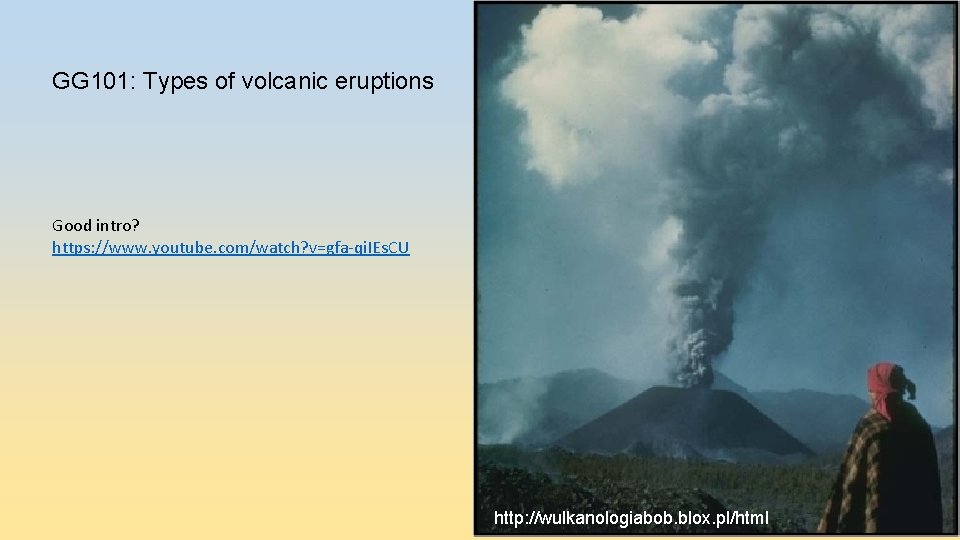 GG101: Types of volcanic eruptions

Good intro?
https://www.youtube.com/watch?v=gfa-giIEsCU

http://wulkanologiabob.blox.pl/html